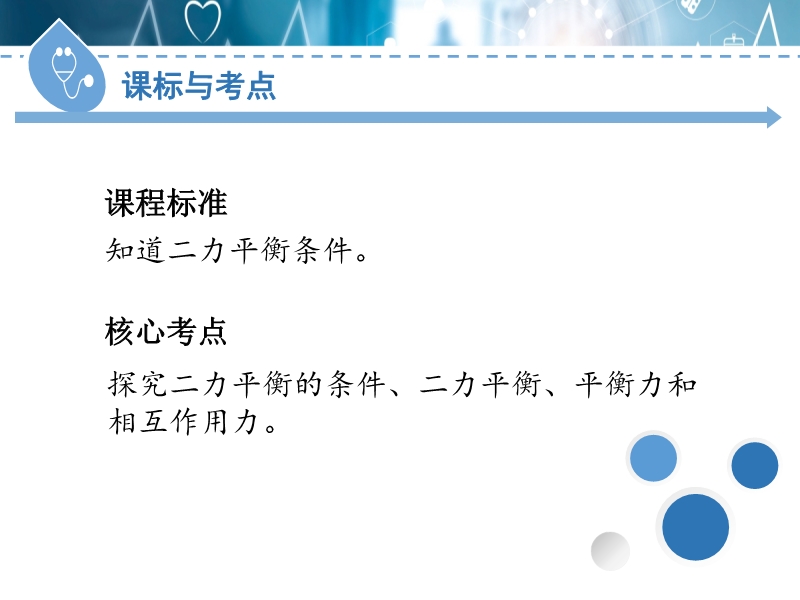 课标与考点

课程标准

知道二力平衡条件。

核心考点

探究二力平衡的条件、二力平衡、平衡力和相互作用力。